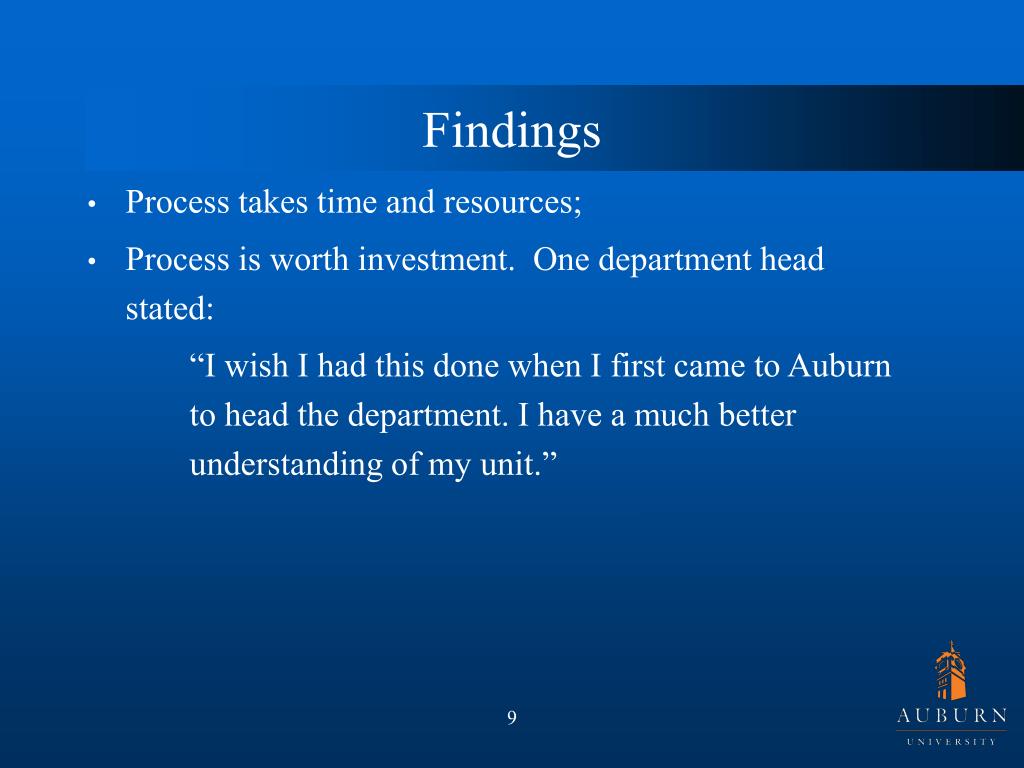 Findings

• Process takes time and resources;

• Process is worth investment. One department head stated:

“I wish I had this done when I first came to Auburn to head the department. I have a much better understanding of my unit.”

9

AUBURN
UNIVERSITY